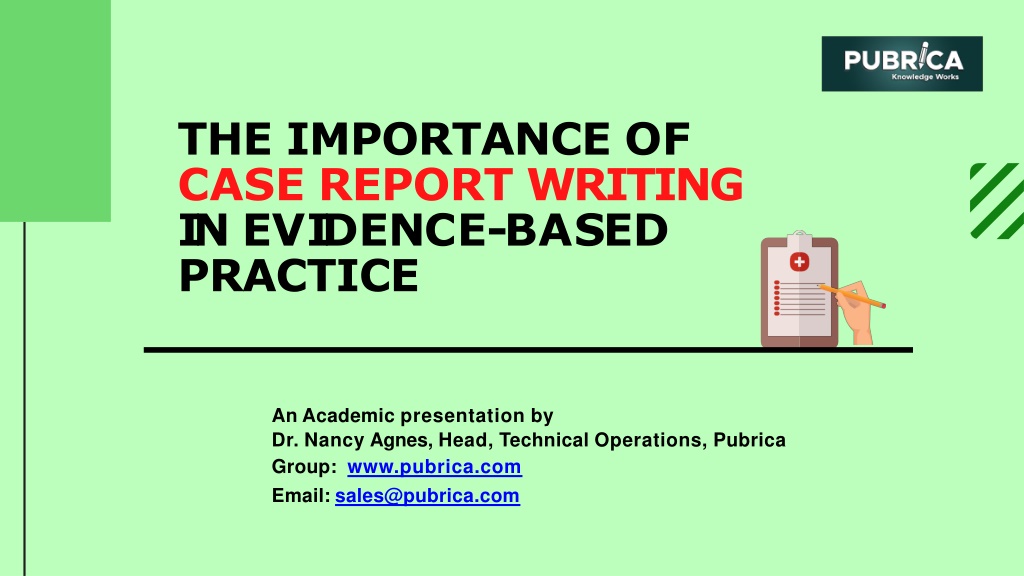 PUBRICA
Knowledge Works

THE IMPORTANCE OF
CASE REPORT WRITING
IN EVIDENCE-BASED
PRACTICE

An Academic presentation by
Dr. Nancy Agnes, Head, Technical Operations, Pubrica
Group: www.pubrica.com
Email: sales@pubrica.com